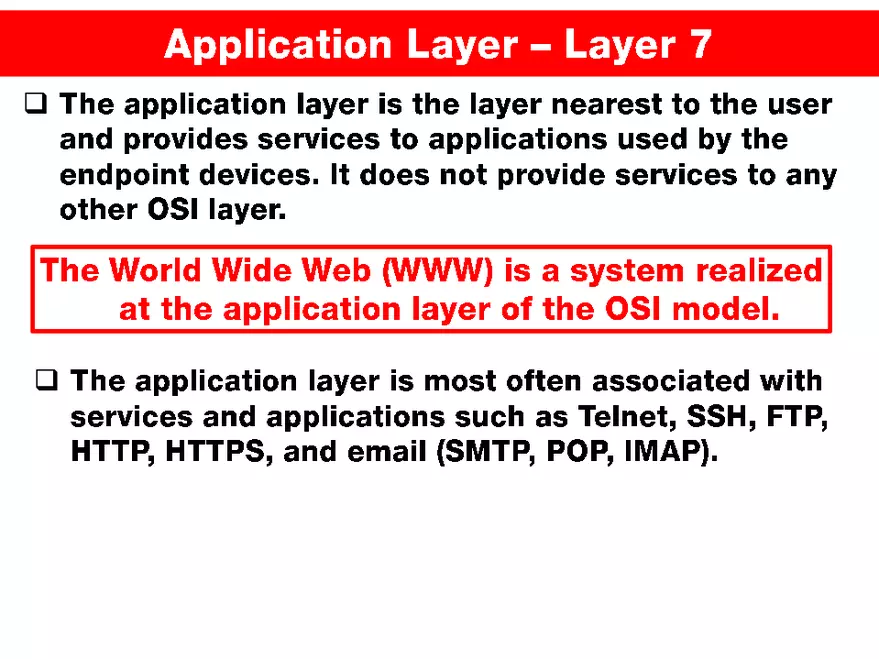 Application Layer – Layer 7

❑ The application layer is the layer nearest to the user and provides services to applications used by the endpoint devices. It does not provide services to any other OSI layer.

The World Wide Web (WWW) is a system realized at the application layer of the OSI model.

❑ The application layer is most often associated with services and applications such as Telnet, SSH, FTP, HTTP, HTTPS, and email (SMTP, POP, IMAP).